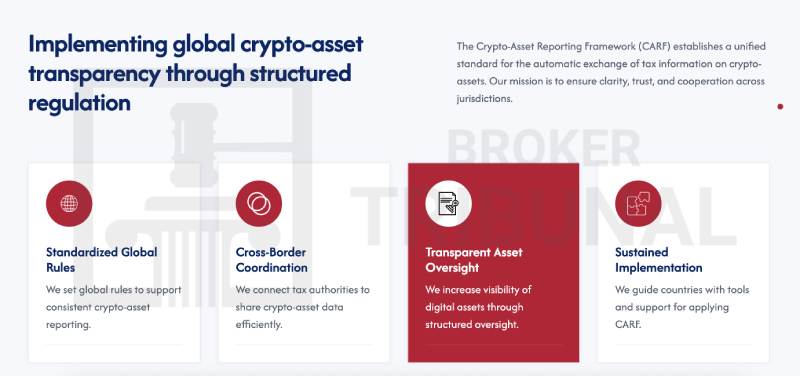 Implementing global crypto-asset transparency through structured regulation

The Crypto-Asset Reporting Framework (CARF) establishes a unified standard for the automatic exchange of tax information on crypto-assets. Our mission is to ensure clarity, trust, and cooperation across jurisdictions.

BROKER TRIBUNAL

Standardized Global Rules

We set global rules to support consistent crypto-asset reporting.

Cross-Border Coordination

We connect tax authorities to share crypto-asset data efficiently.

Transparent Asset Oversight

We increase visibility of digital assets through structured oversight.

Sustained Implementation

We guide countries with tools and support for applying CARF.